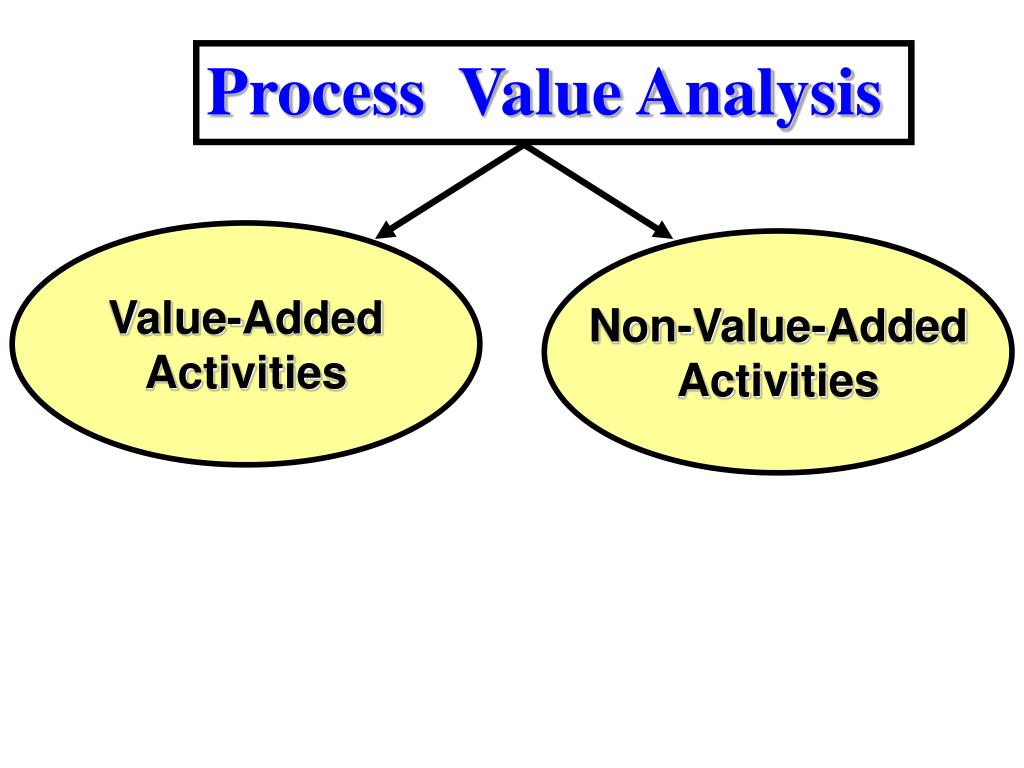 Process Value Analysis

Value-Added Activities

Non-Value-Added Activities